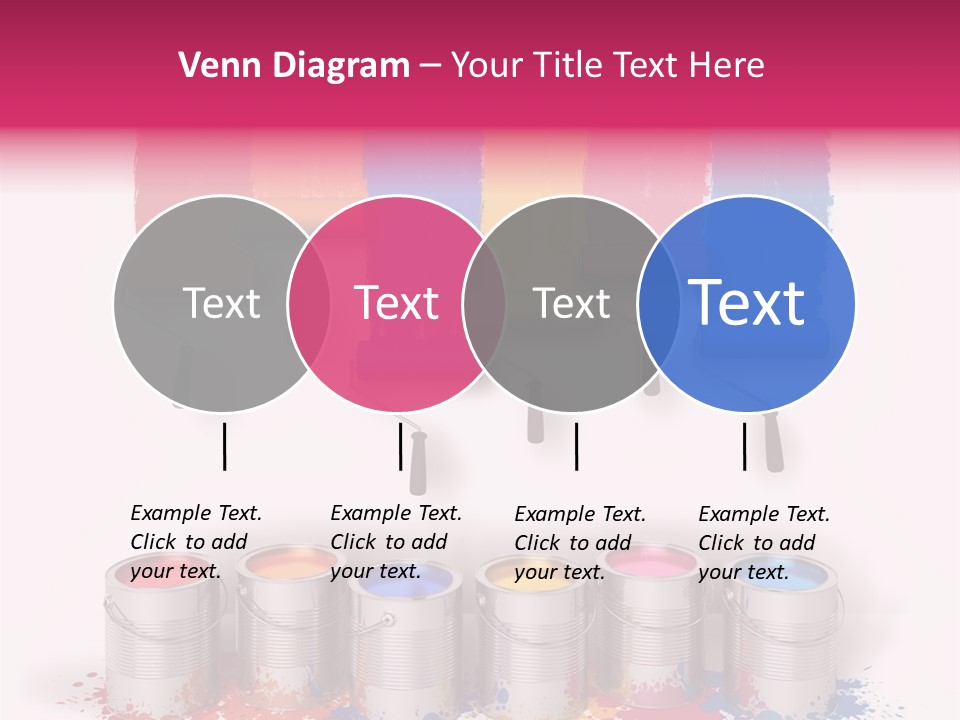 Venn Diagram – Your Title Text Here

Text

Text

Text

Text

Example Text. Click to add your text.

Example Text. Click to add your text.

Example Text. Click to add your text.

Example Text. Click to add your text.